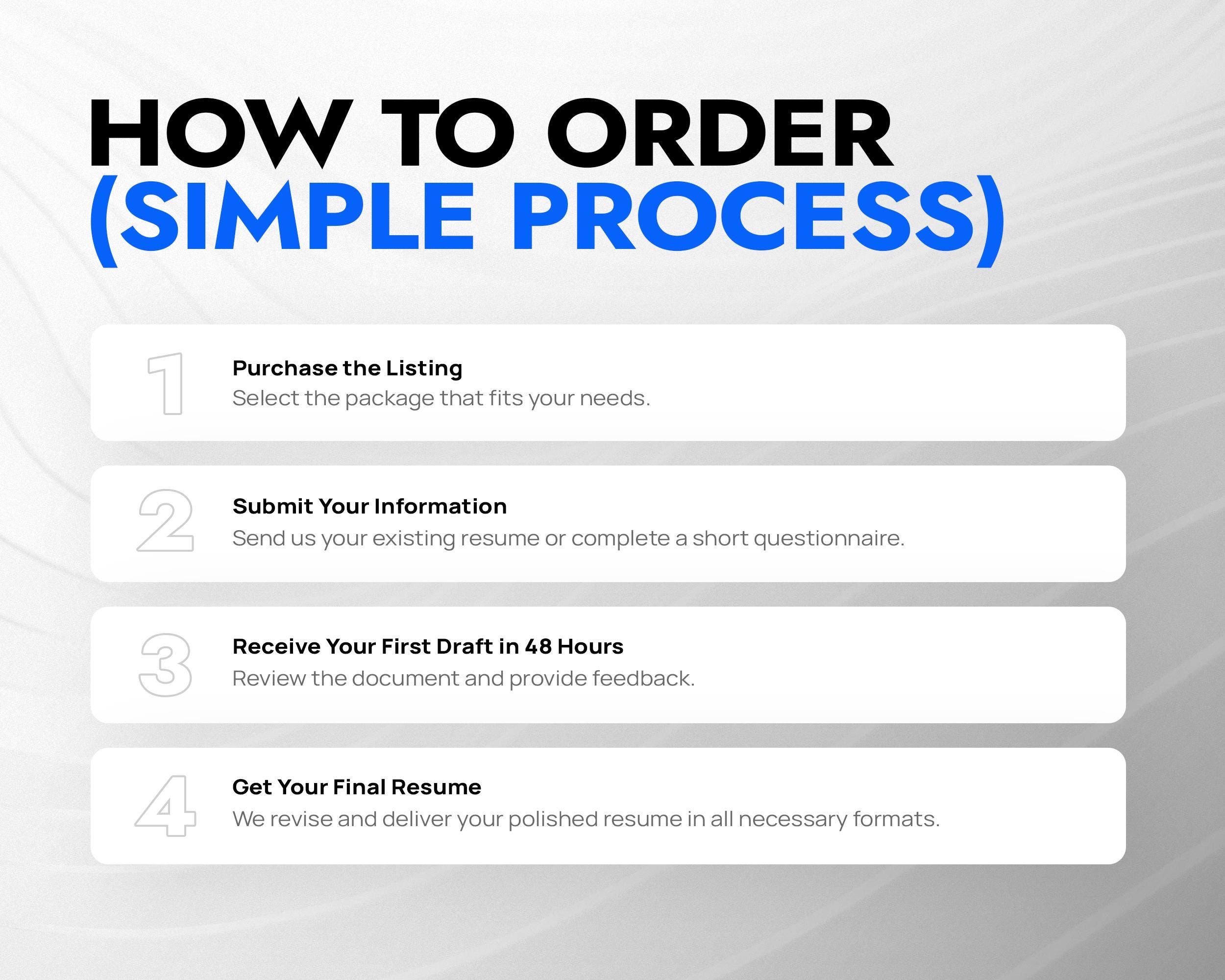 HOW TO ORDER
(SIMPLE PROCESS)

1
Purchase the Listing
Select the package that fits your needs.

2
Submit Your Information
Send us your existing resume or complete a short questionnaire.

3
Receive Your First Draft in 48 Hours
Review the document and provide feedback.

4
Get Your Final Resume
We revise and deliver your polished resume in all necessary formats.